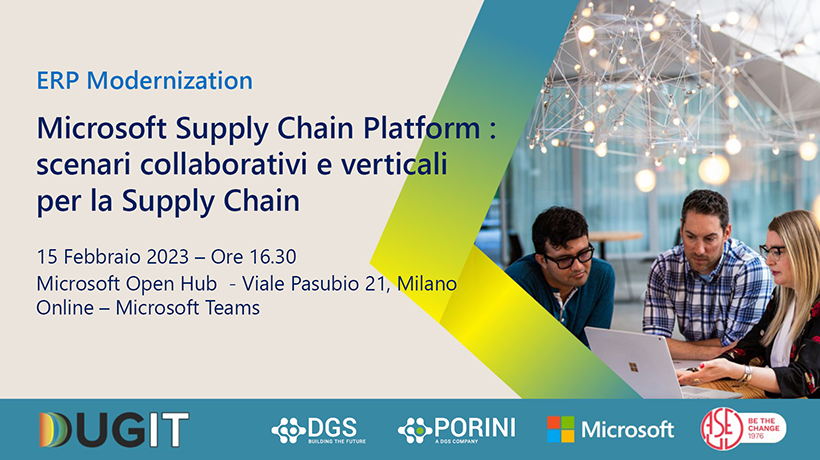 ERP Modernization

Microsoft Supply Chain Platform : scenari collaborativi e verticali per la Supply Chain

15 Febbraio 2023 – Ore 16.30
Microsoft Open Hub - Viale Pasubio 21, Milano
Online – Microsoft Teams

DUGIT

DGS
BUILDING THE FUTURE

PORINI
A DGS COMPANY

Microsoft

ASE
BE THE CHANGE
1976